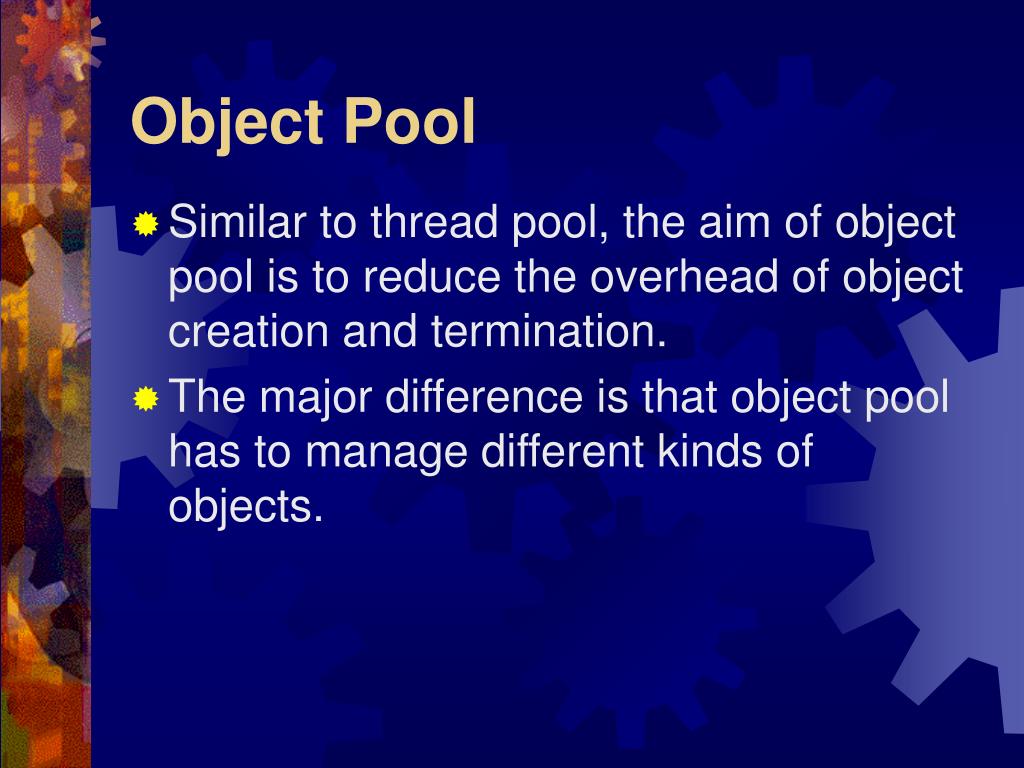 Object Pool

Similar to thread pool, the aim of object pool is to reduce the overhead of object creation and termination.

The major difference is that object pool has to manage different kinds of objects.